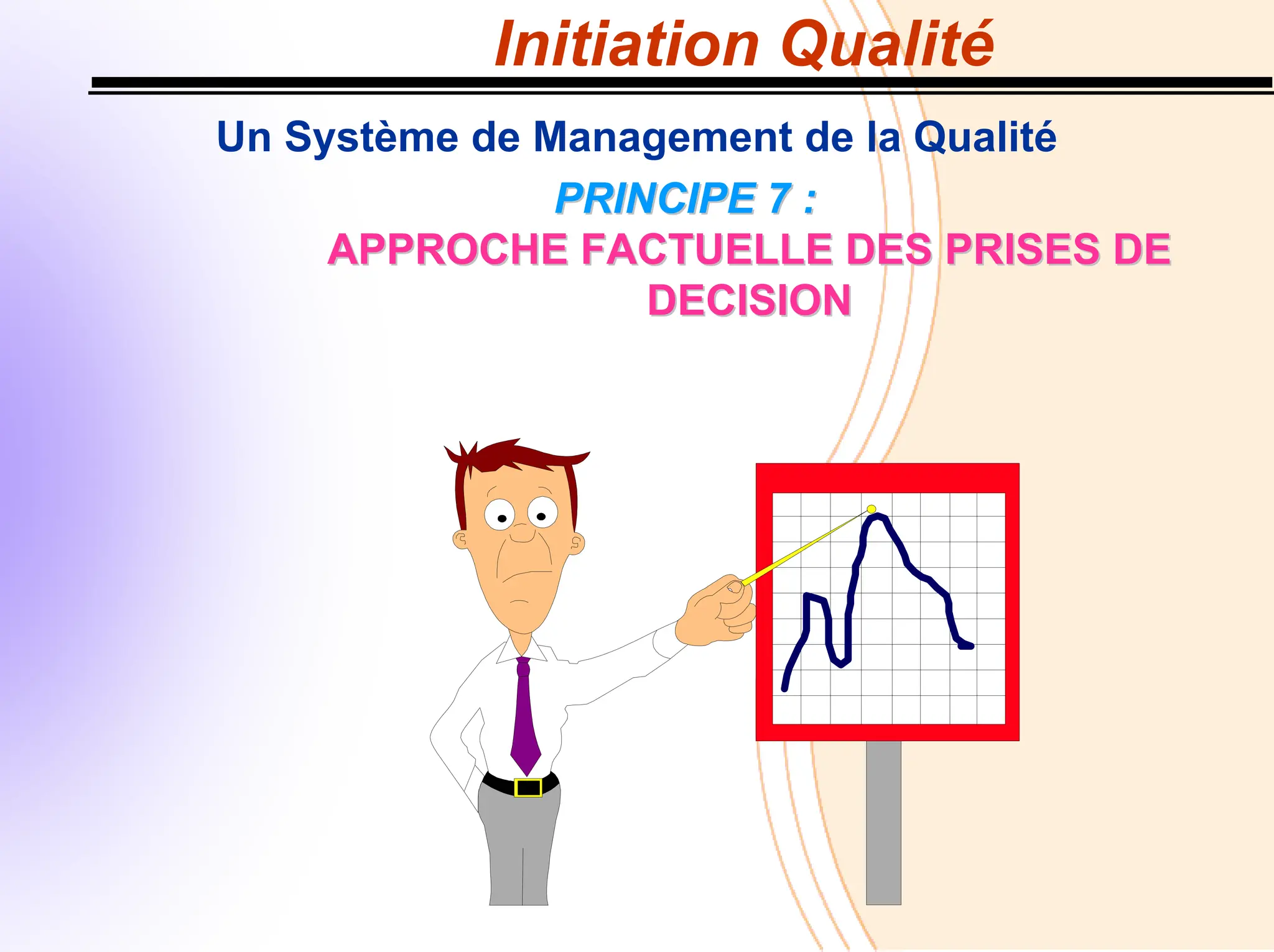 Initiation Qualité

Un Système de Management de la Qualité

PRINCIPE 7 :

APPROCHE FACTUELLE DES PRISES DE DECISION